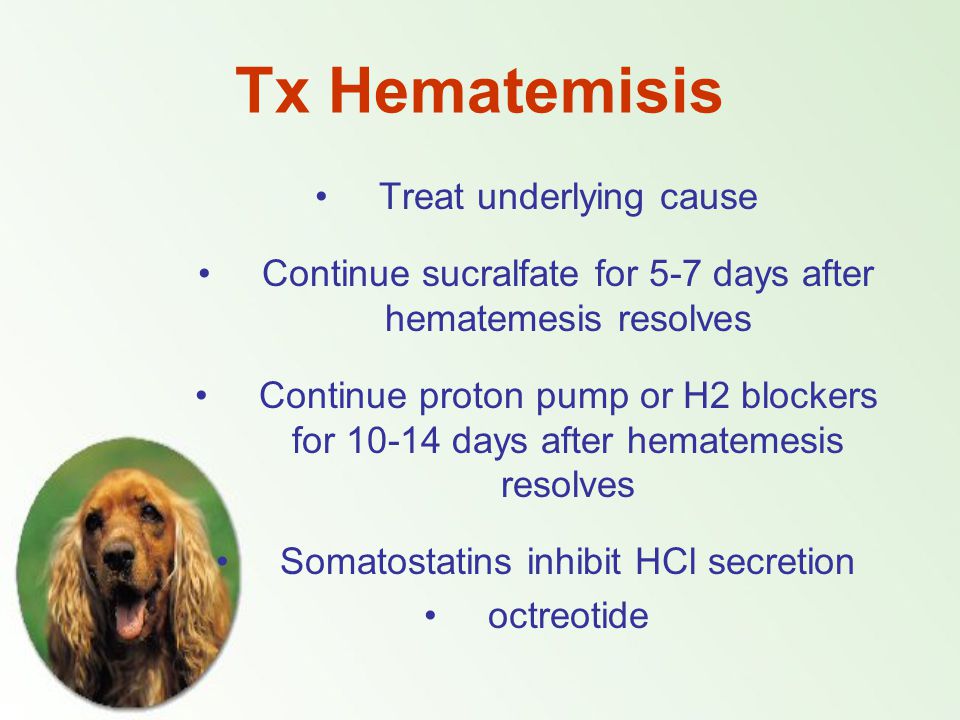 Tx Hematemisis

• Treat underlying cause

• Continue sucralfate for 5-7 days after hematemesis resolves

• Continue proton pump or H2 blockers for 10-14 days after hematemesis resolves

• Somatostatins inhibit HCl secretion

• octreotide